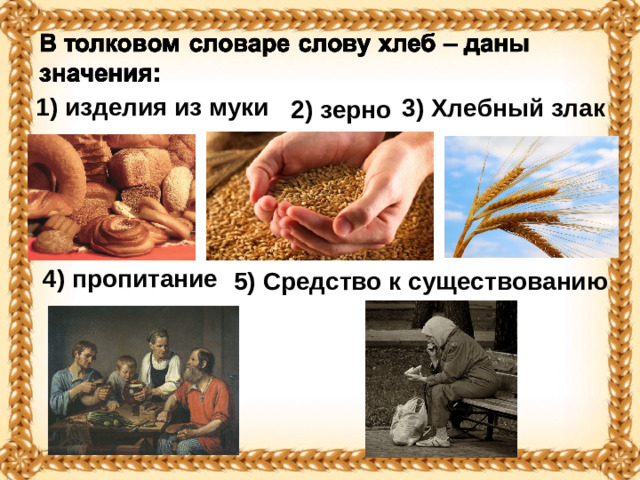 В толковом словаре слову хлеб – даны значения:

1) изделия из муки 2) зерно 3) Хлебный злак

4) пропитание 5) Средство к существованию